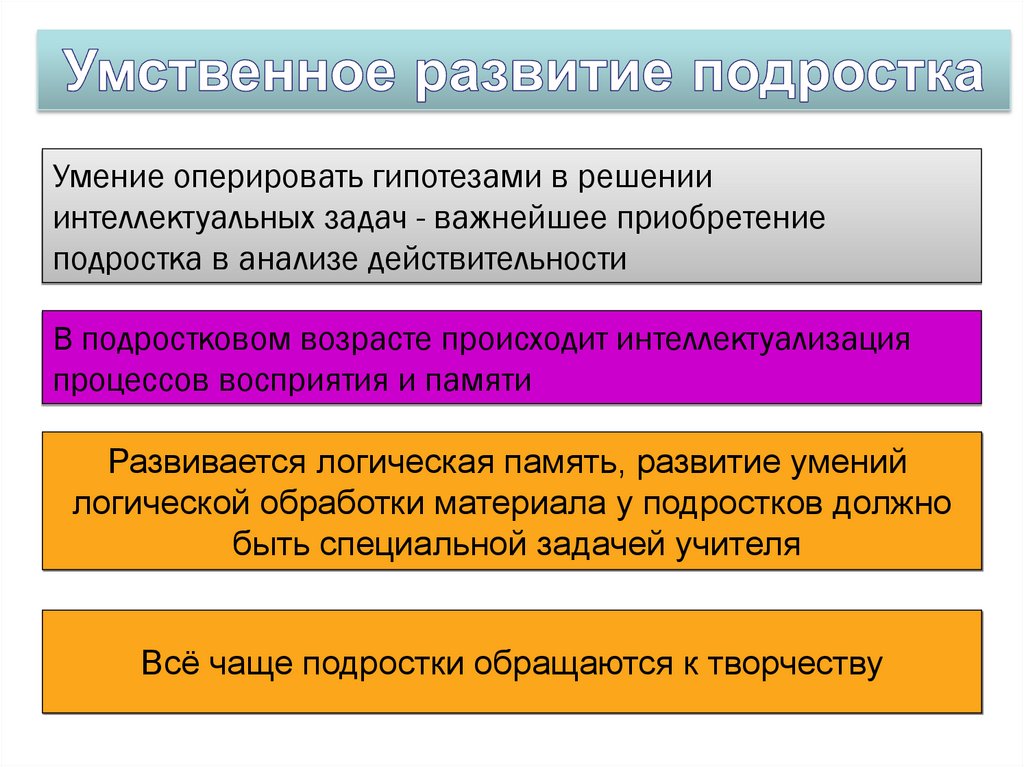 Умственное развитие подростка

Умение оперировать гипотезами в решении интеллектуальных задач - важнейшее приобретение подростка в анализе действительности

В подростковом возрасте происходит интеллектуализация процессов восприятия и памяти

Развивается логическая память, развитие умений логической обработки материала у подростков должно быть специальной задачей учителя

Всё чаще подростки обращаются к творчеству